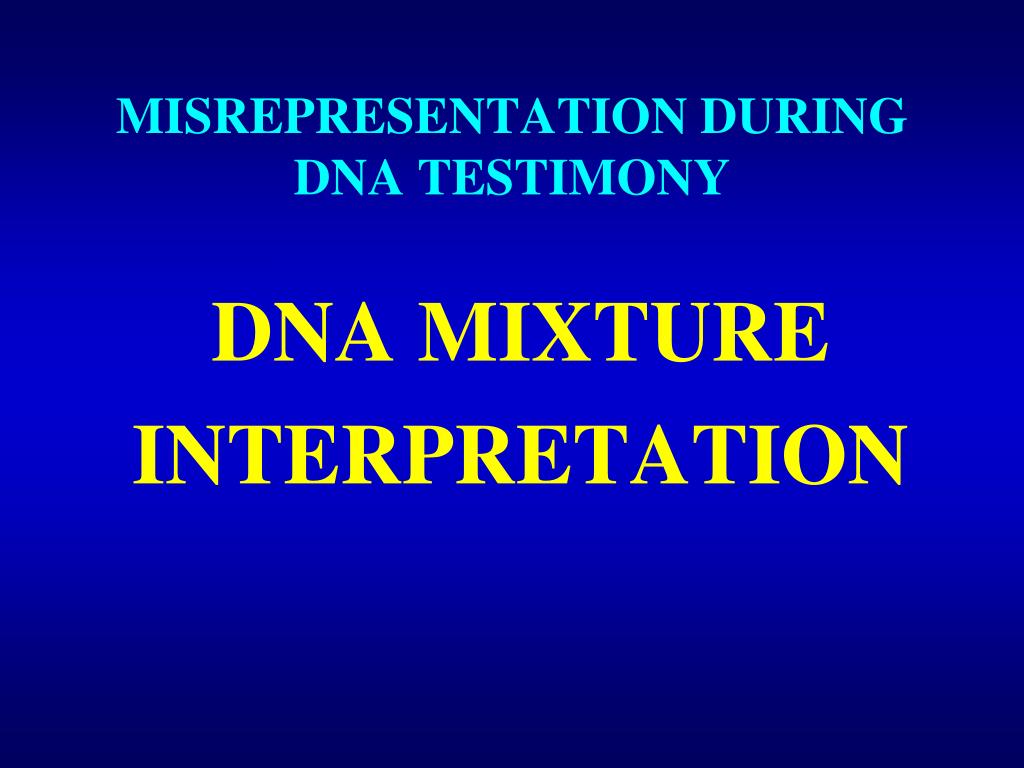 MISREPRESENTATION DURING DNA TESTIMONY

DNA MIXTURE INTERPRETATION